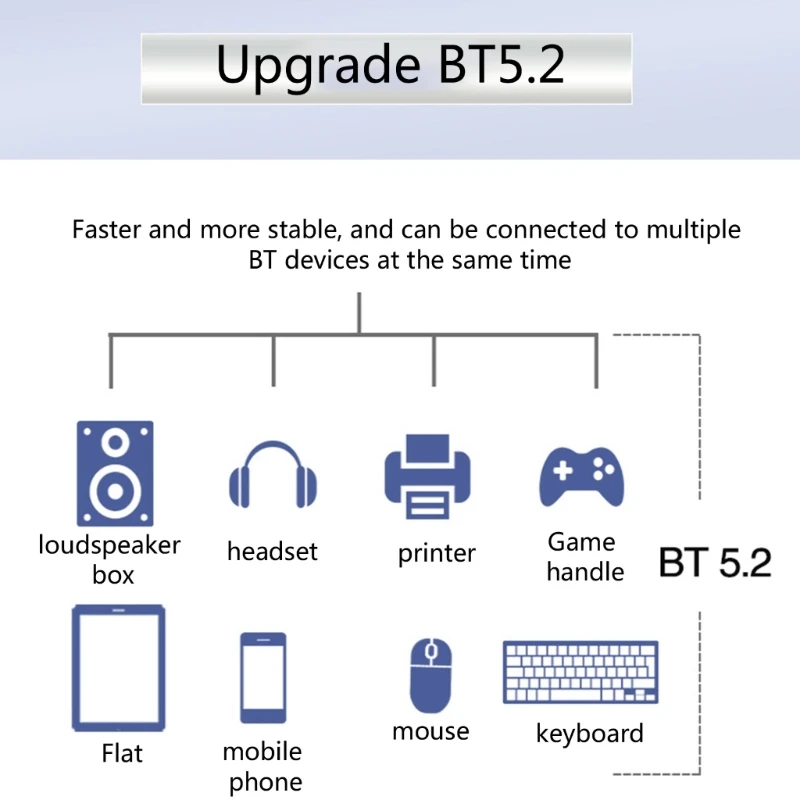 Upgrade BT5.2

Faster and more stable, and can be connected to multiple BT devices at the same time

loudspeaker box

headset

printer

Game handle

BT 5.2

Flat

mobile phone

mouse

keyboard